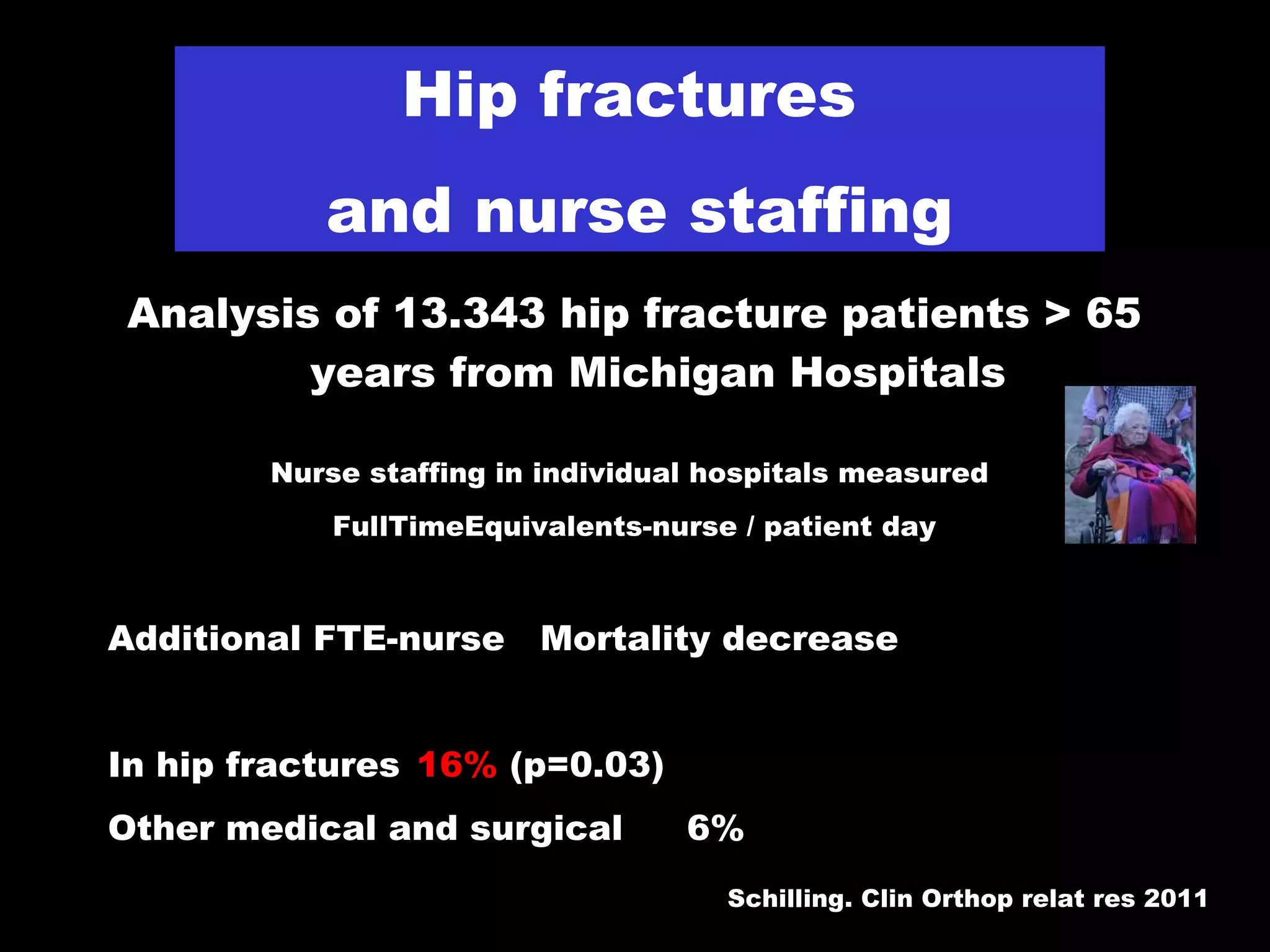 Hip fractures

and nurse staffing

Analysis of 13.343 hip fracture patients > 65 years from Michigan Hospitals

Nurse staffing in individual hospitals measured

FullTimeEquivalents-nurse / patient day

Additional FTE-nurse   Mortality decrease

In hip fractures 16% (p=0.03)

Other medical and surgical   6%

Schilling. Clin Orthop relat res 2011